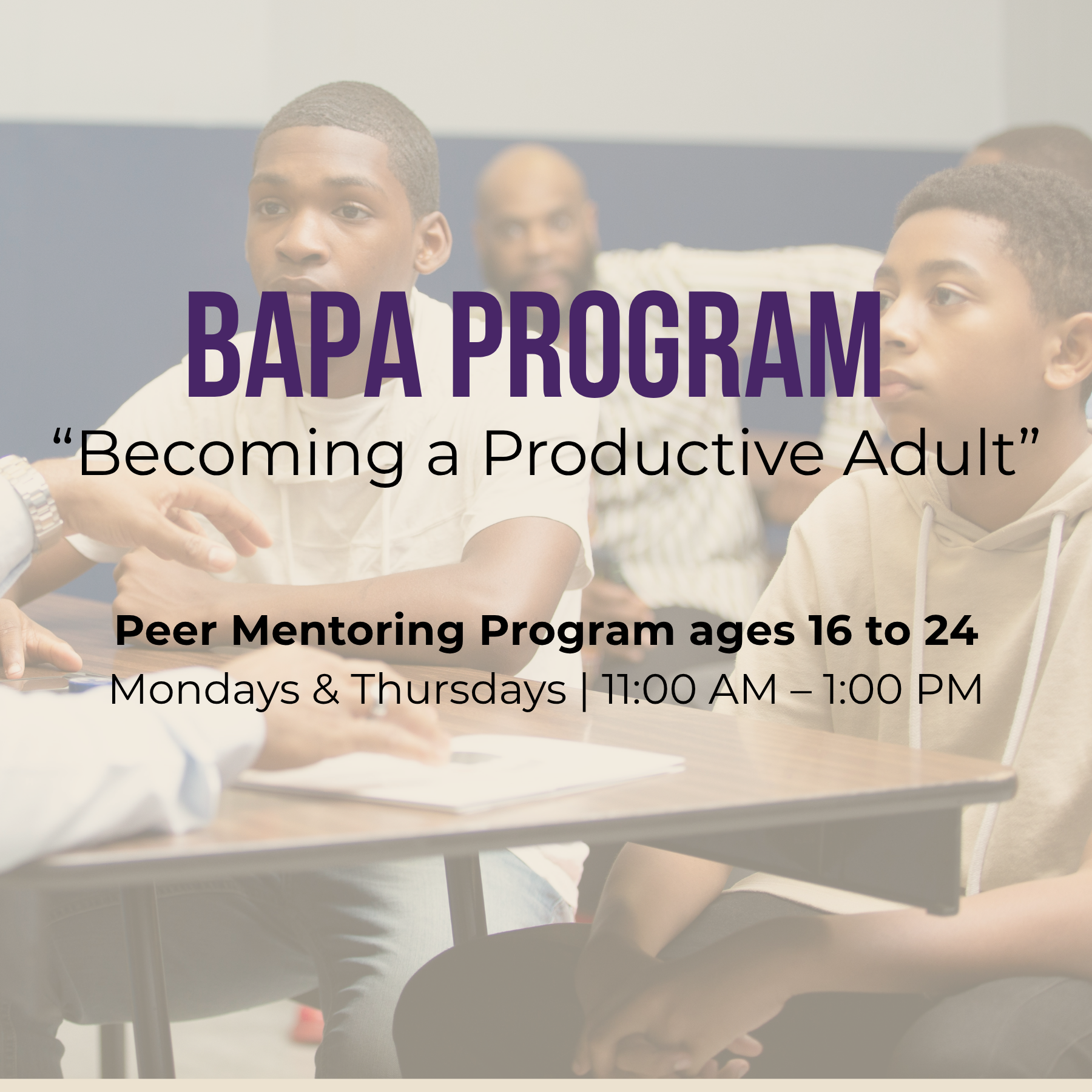 BAPA PROGRAM
“Becoming a Productive Adult”

Peer Mentoring Program ages 16 to 24
Mondays & Thursdays | 11:00 AM – 1:00 PM